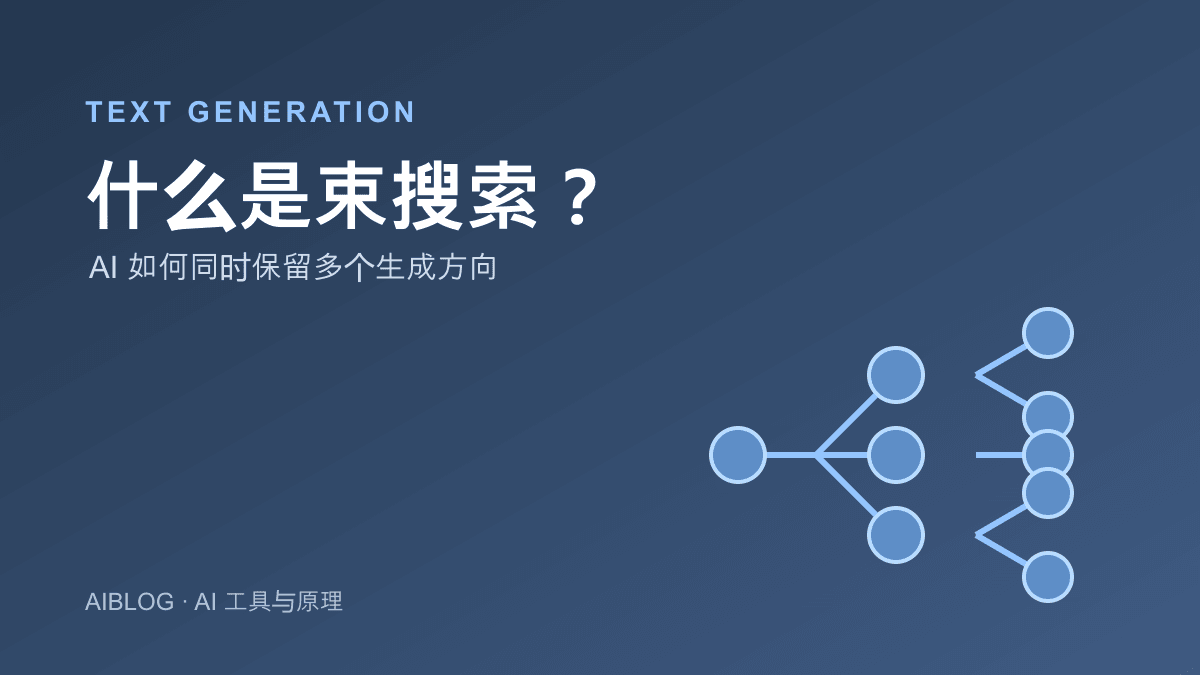 TEXT GENERATION

什么是束搜索？

AI 如何同时保留多个生成方向

AIBLOG · AI 工具与原理